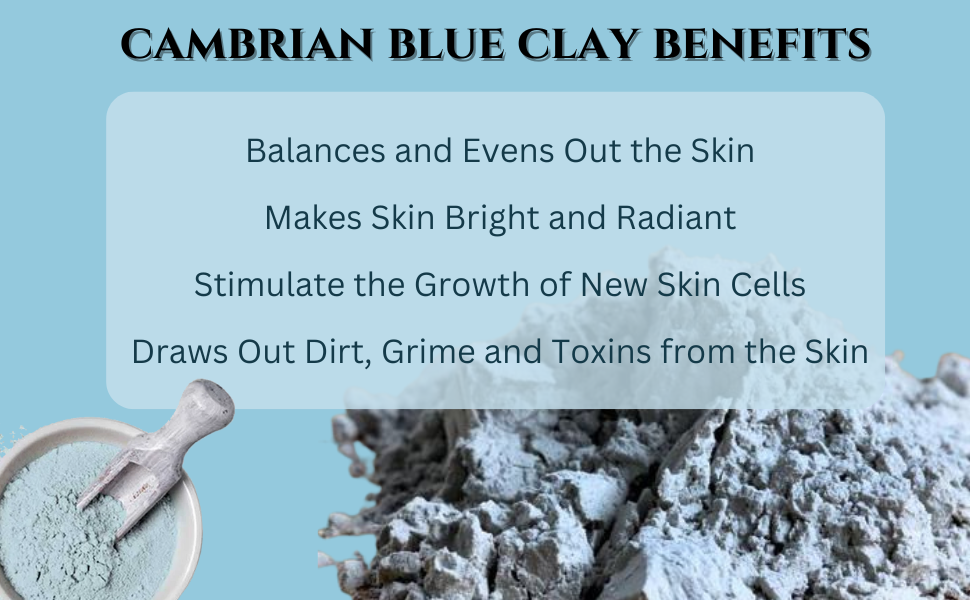 CAMBRIAN BLUE CLAY BENEFITS

Balances and Evens Out the Skin

Makes Skin Bright and Radiant

Stimulate the Growth of New Skin Cells

Draws Out Dirt, Grime and Toxins from the Skin